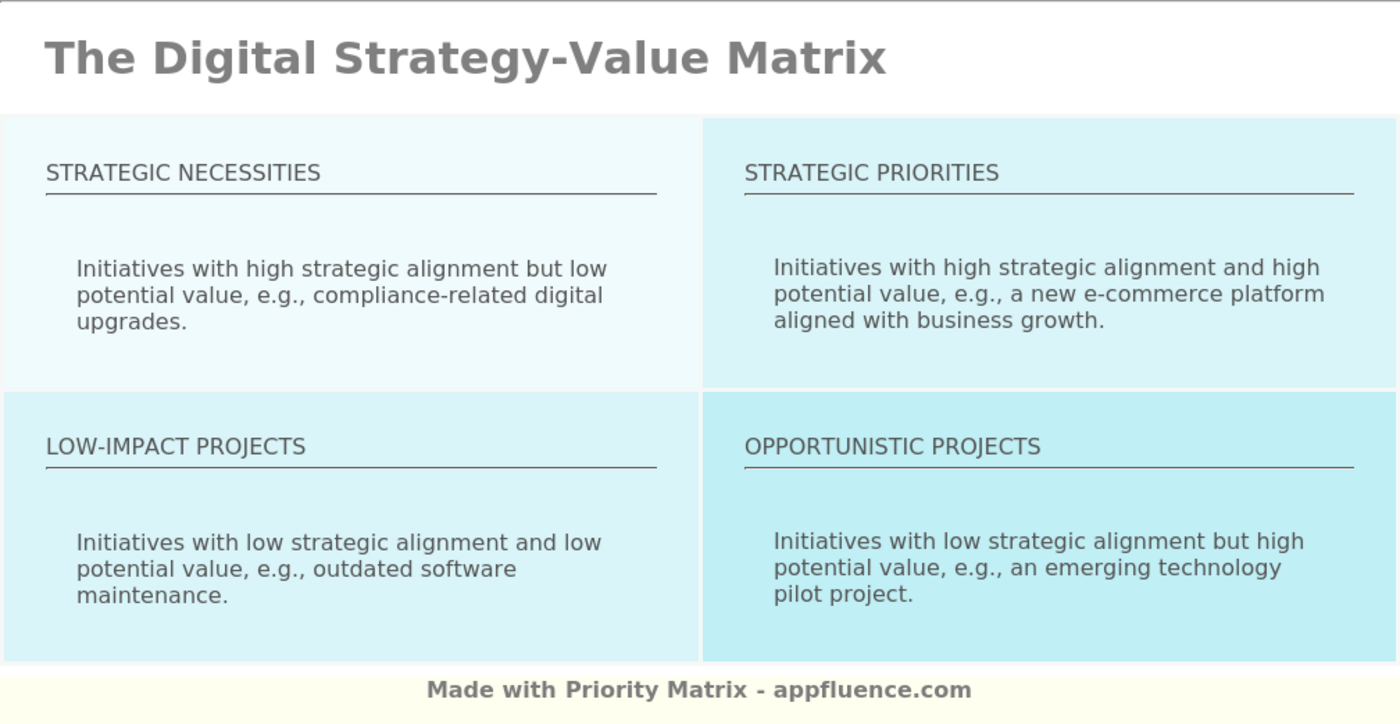 The Digital Strategy-Value Matrix

STRATEGIC NECESSITIES

Initiatives with high strategic alignment but low potential value, e.g., compliance-related digital upgrades.

STRATEGIC PRIORITIES

Initiatives with high strategic alignment and high potential value, e.g., a new e-commerce platform aligned with business growth.

LOW-IMPACT PROJECTS

Initiatives with low strategic alignment and low potential value, e.g., outdated software maintenance.

OPPORTUNISTIC PROJECTS

Initiatives with low strategic alignment but high potential value, e.g., an emerging technology pilot project.

Made with Priority Matrix - appfluence.com